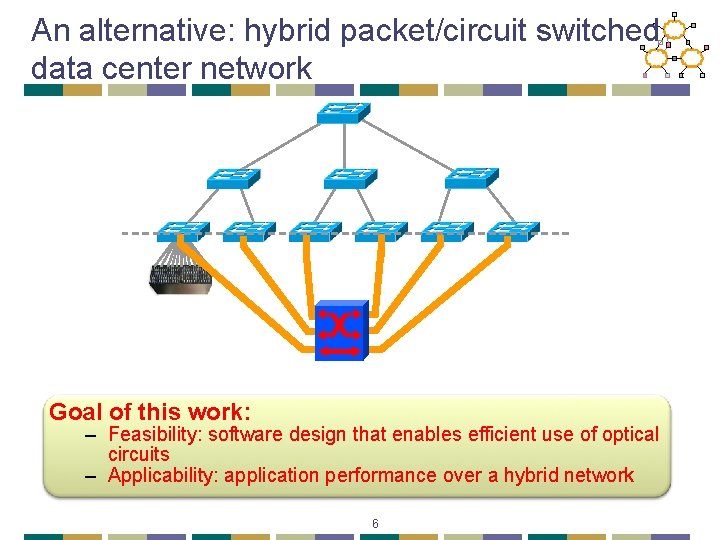 An alternative: hybrid packet/circuit switched data center network

Goal of this work:
– Feasibility: software design that enables efficient use of optical circuits
– Applicability: application performance over a hybrid network

6